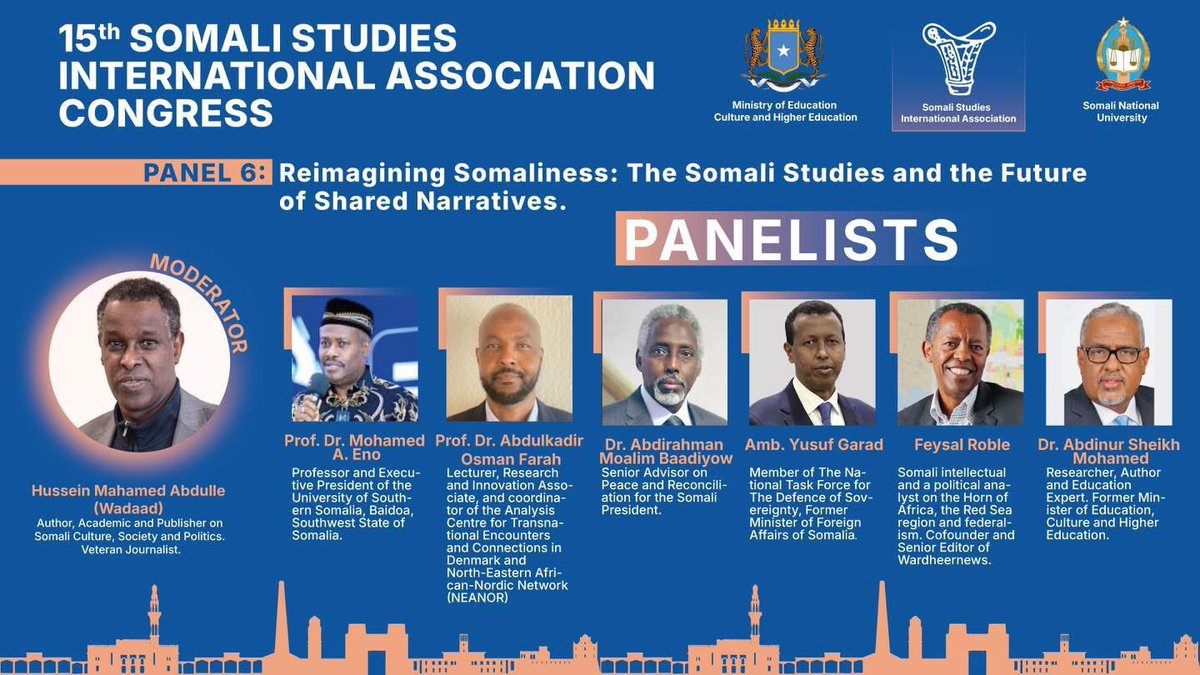 15th SOMALI STUDIES INTERNATIONAL ASSOCIATION CONGRESS

Ministry of Education Culture and Higher Education

Somali Studies International Association

Somali National University

PANEL 6: Reimagining Somaliness: The Somali Studies and the Future of Shared Narratives.

PANELISTS

MODERATOR

Hussein Mahamed Abdulle (Wadaad)
Author, Academic and Publisher on Somali Culture, Society and Politics. Veteran Journalist.

Prof. Dr. Mohamed A. Eno
Professor and Executive President of the University of Southern Somalia, Baidoa, Southwest State of Somalia.

Prof. Dr. Abdulkadir Osman Farah
Lecturer, Research and Innovation Associate, and coordinator of the Analysis Centre for Transnational Encounters and Connections in Denmark and North-Eastern African-Nordic Network (NEANOR)

Dr. Abdirahman Moalim Baadiyow
Senior Advisor on Peace and Reconciliation for the Somali President.

Amb. Yusuf Garad
Member of The National Task Force for The Defence of Sovereignty, Former Minister of Foreign Affairs of Somalia.

Feysal Roble
Somali intellectual and a political analyst on the Horn of Africa, the Red Sea region and federalism. Cofounder and Senior Editor of Wardheernews.

Dr. Abdinur Sheikh Mohamed
Researcher, Author and Education Expert. Former Minister of Education, Culture and Higher Education.